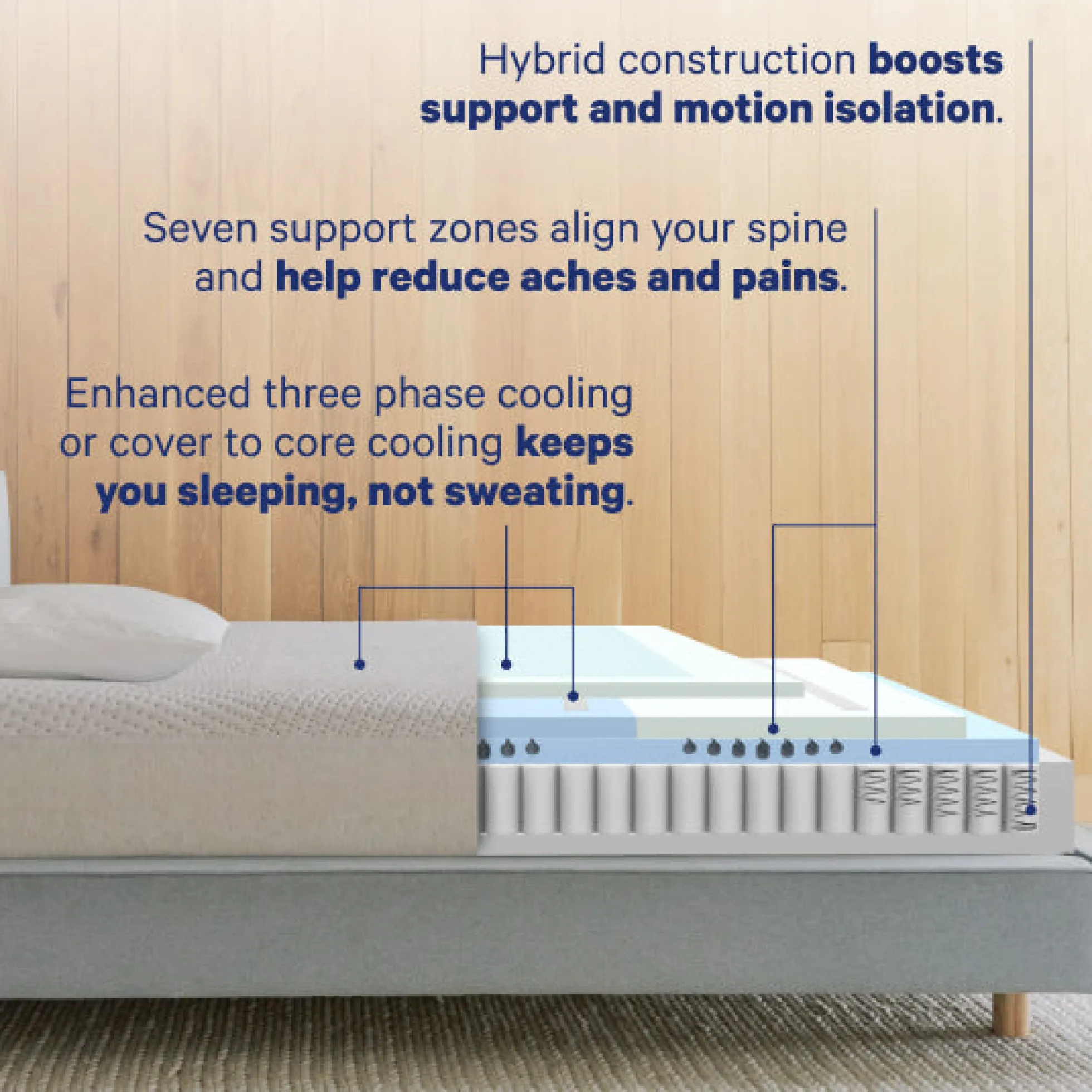 Hybrid construction boosts support and motion isolation.

Seven support zones align your spine and help reduce aches and pains.

Enhanced three phase cooling or cover to core cooling keeps you sleeping, not sweating.